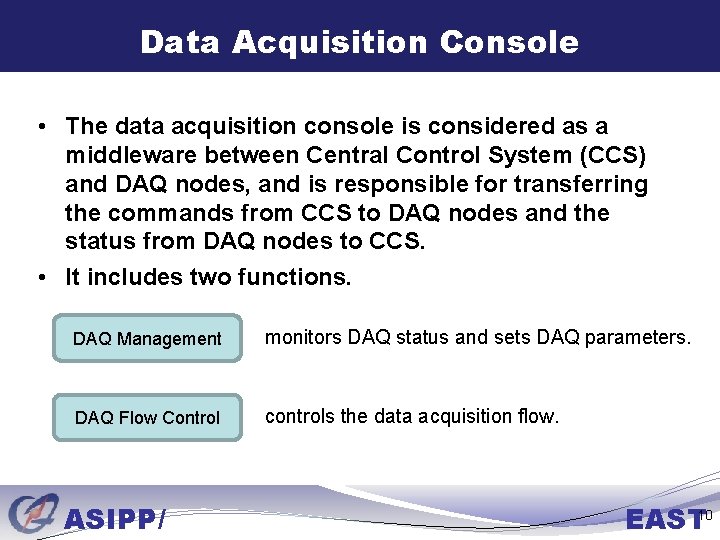 Data Acquisition Console

• The data acquisition console is considered as a middleware between Central Control System (CCS) and DAQ nodes, and is responsible for transferring the commands from CCS to DAQ nodes and the status from DAQ nodes to CCS.

• It includes two functions.

DAQ Management

monitors DAQ status and sets DAQ parameters.

DAQ Flow Control

controls the data acquisition flow.

ASIPP/

EAST

10